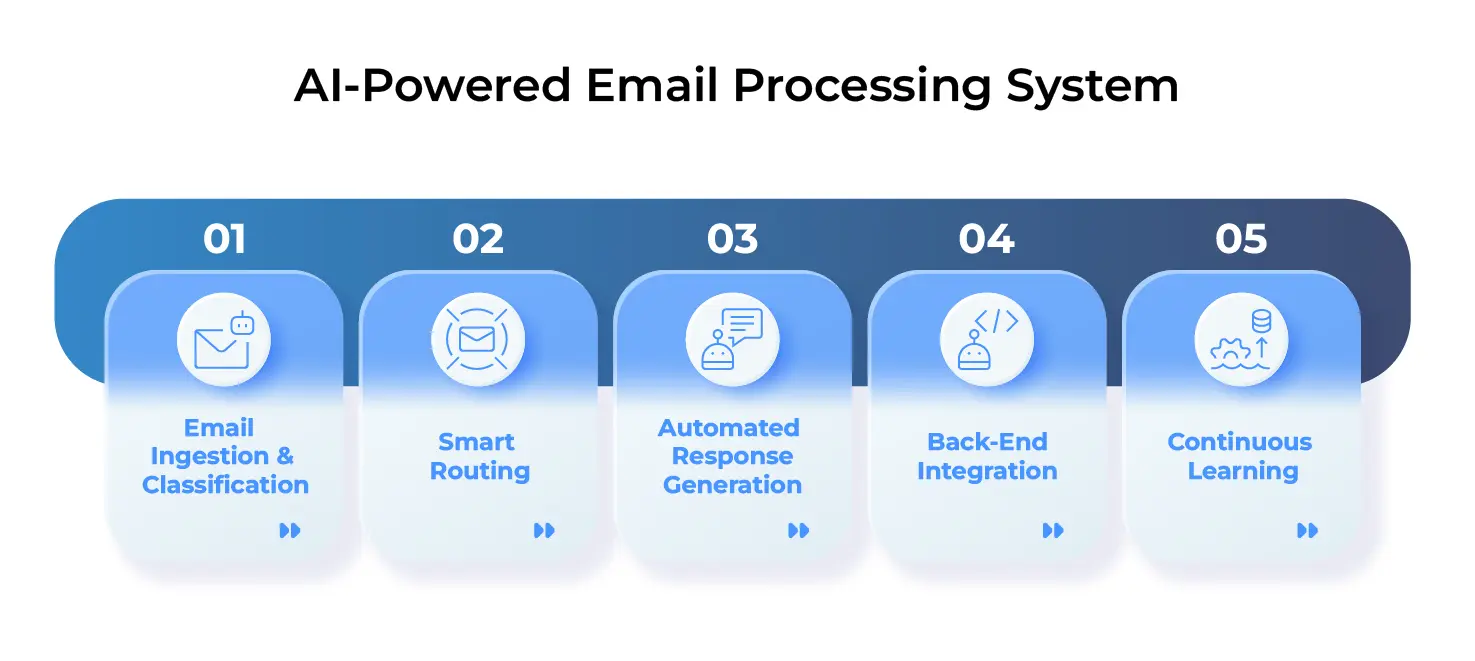 AI-Powered Email Processing System

01

Email Ingestion & Classification

02

Smart Routing

03

Automated Response Generation

04

Back-End Integration

05

Continuous Learning